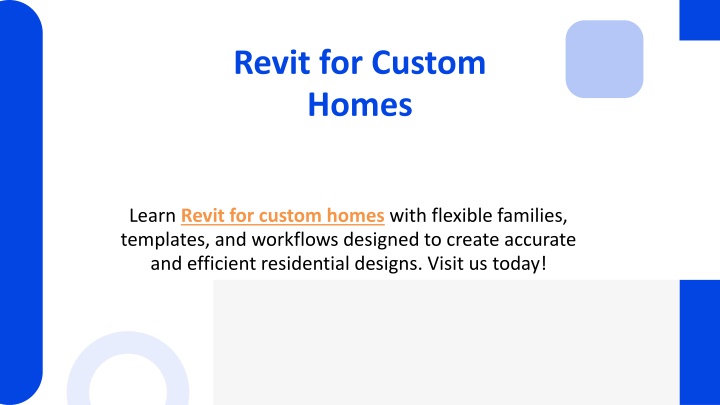 Revit for Custom Homes

Learn Revit for custom homes with flexible families, templates, and workflows designed to create accurate and efficient residential designs. Visit us today!